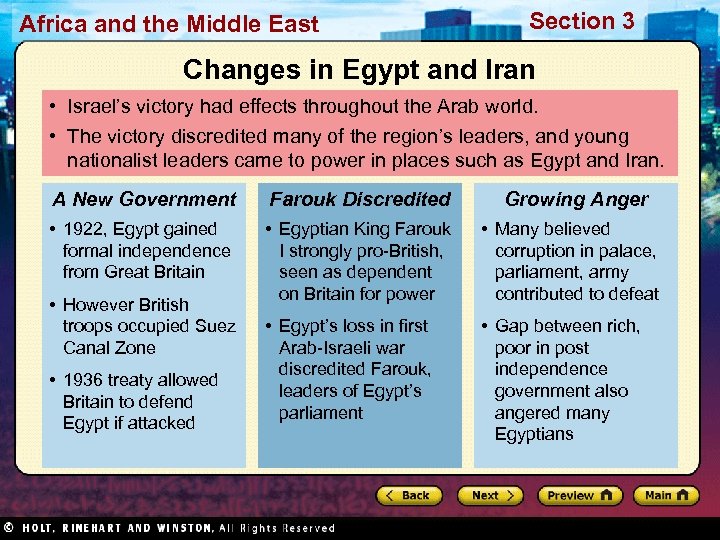 Africa and the Middle East

Section 3

Changes in Egypt and Iran

• Israel's victory had effects throughout the Arab world.

• The victory discredited many of the region's leaders, and young nationalist leaders came to power in places such as Egypt and Iran.

A New Government

• 1922, Egypt gained formal independence from Great Britain

• However British troops occupied Suez Canal Zone

• 1936 treaty allowed Britain to defend Egypt if attacked

Farouk Discredited

• Egyptian King Farouk I strongly pro-British, seen as dependent on Britain for power

• Egypt's loss in first Arab-Israeli war discredited Farouk, leaders of Egypt's parliament

Growing Anger

• Many believed corruption in palace, parliament, army contributed to defeat

• Gap between rich, poor in post independence government also angered many Egyptians

Back

Next

Preview

Main

© HOLT, RINEHART AND WINSTON, All Rights Reserved